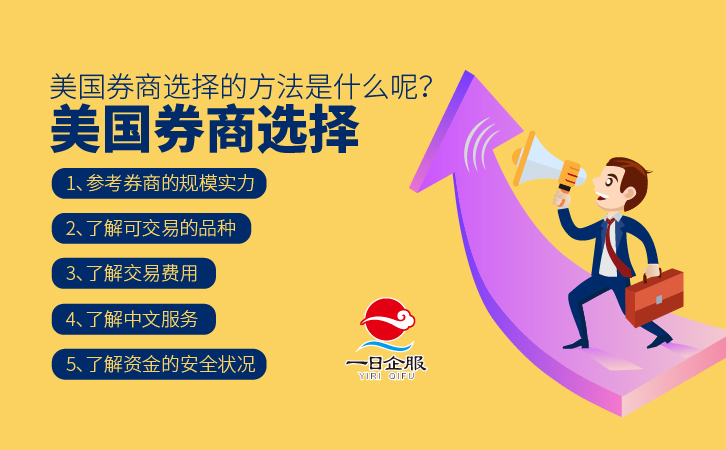 美国券商选择的方法是什么呢？
美国券商选择

1、参考券商的规模实力
2、了解可交易的品种
3、了解交易费用
4、了解中文服务
5、了解资金的安全状况

一日企服
YIRI QIFU